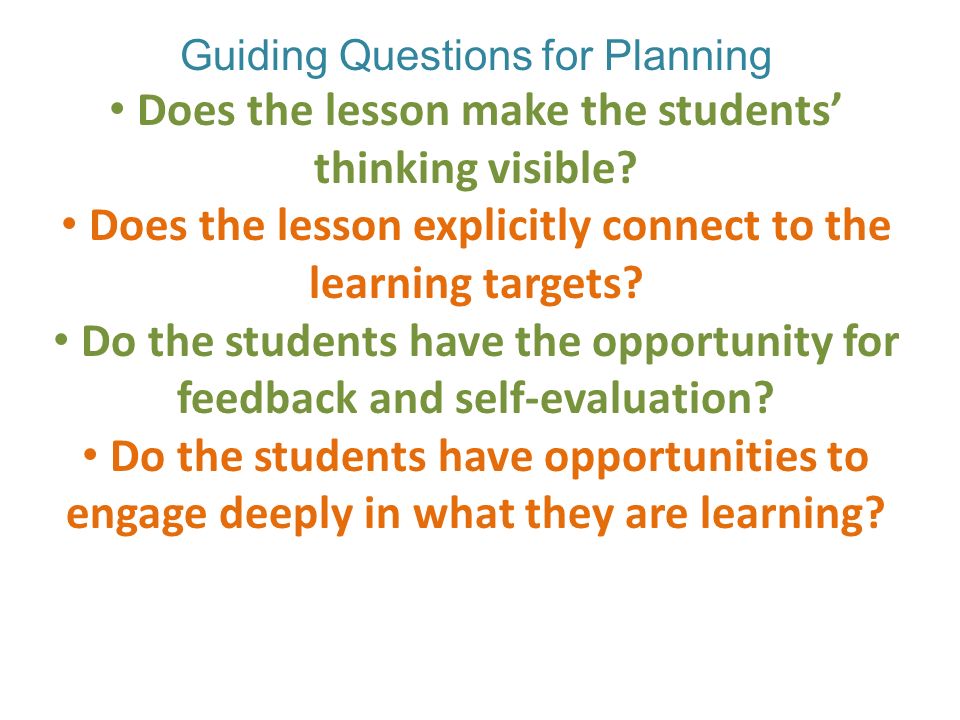 Guiding Questions for Planning

• Does the lesson make the students' thinking visible?

• Does the lesson explicitly connect to the learning targets?

• Do the students have the opportunity for feedback and self-evaluation?

• Do the students have opportunities to engage deeply in what they are learning?